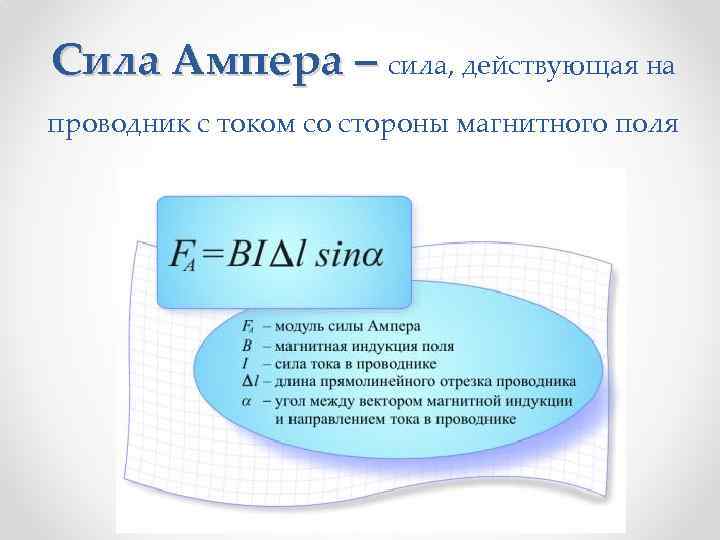 Сила Ампера – сила, действующая на проводник с током со стороны магнитного поля

$F_A = BI\Delta l \sin\alpha$

$F_A$ – модуль силы Ампера
$B$ – магнитная индукция поля
$I$ – сила тока в проводнике
$\Delta l$ – длина прямолинейного отрезка проводника
$\alpha$ – угол между вектором магнитной индукции и направлением тока в проводнике